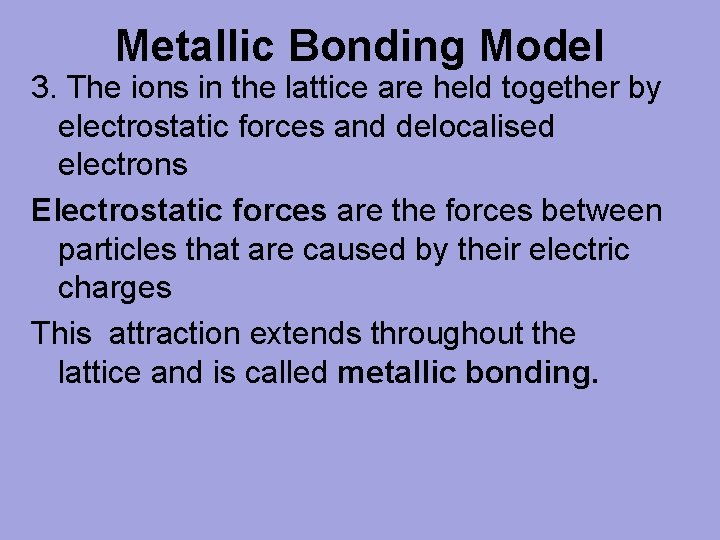 Metallic Bonding Model

3. The ions in the lattice are held together by electrostatic forces and delocalised electrons

Electrostatic forces are the forces between particles that are caused by their electric charges

This attraction extends throughout the lattice and is called metallic bonding.